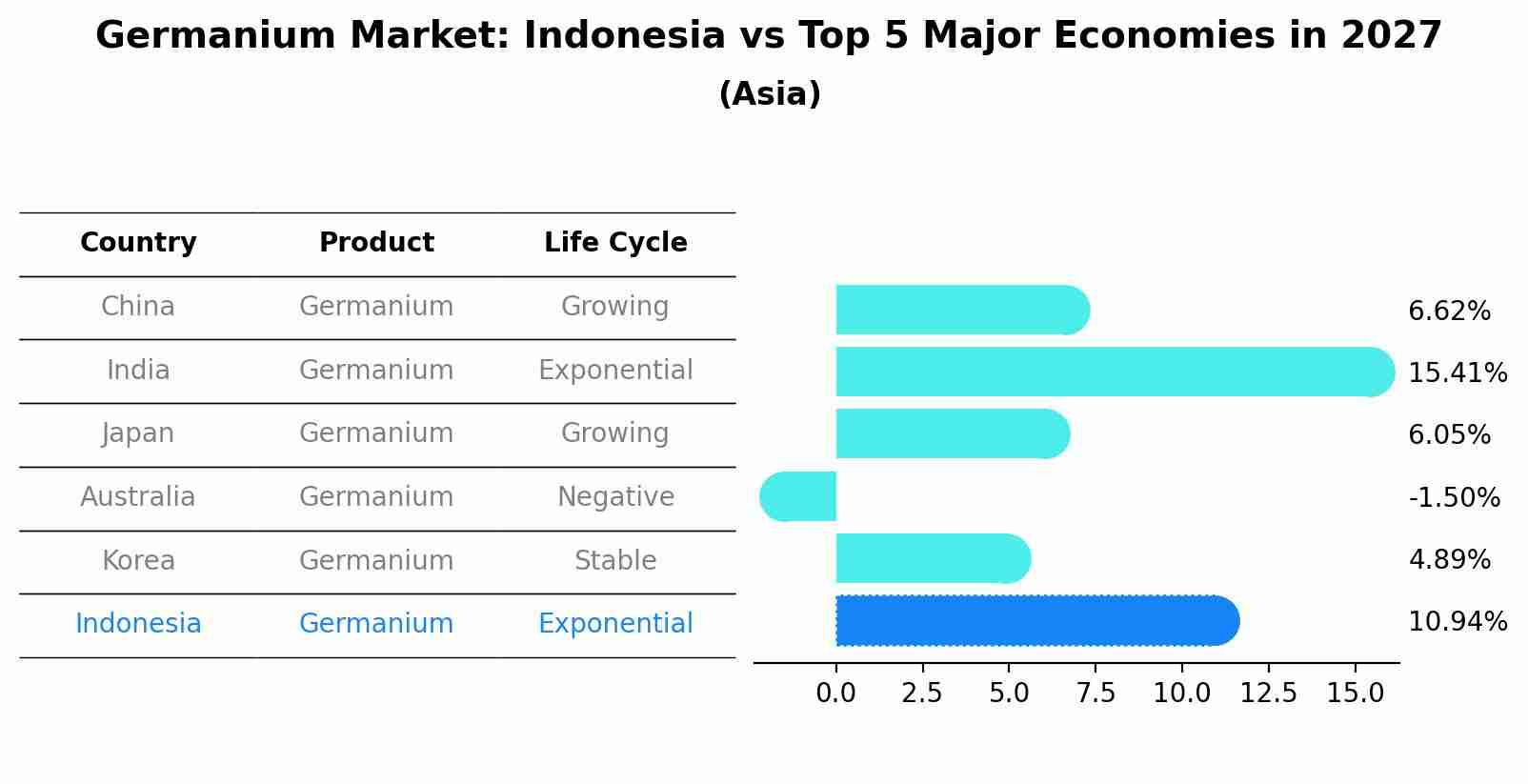 Germanium Market: Indonesia vs Top 5 Major Economies in 2027
(Asia)

| Country | Product | Life Cycle |
|---|---|---|
| China | Germanium | Growing |
| India | Germanium | Exponential |
| Japan | Germanium | Growing |
| Australia | Germanium | Negative |
| Korea | Germanium | Stable |
| Indonesia | Germanium | Exponential |

6.62%
15.41%
6.05%
-1.50%
4.89%
10.94%

0.0 2.5 5.0 7.5 10.0 12.5 15.0